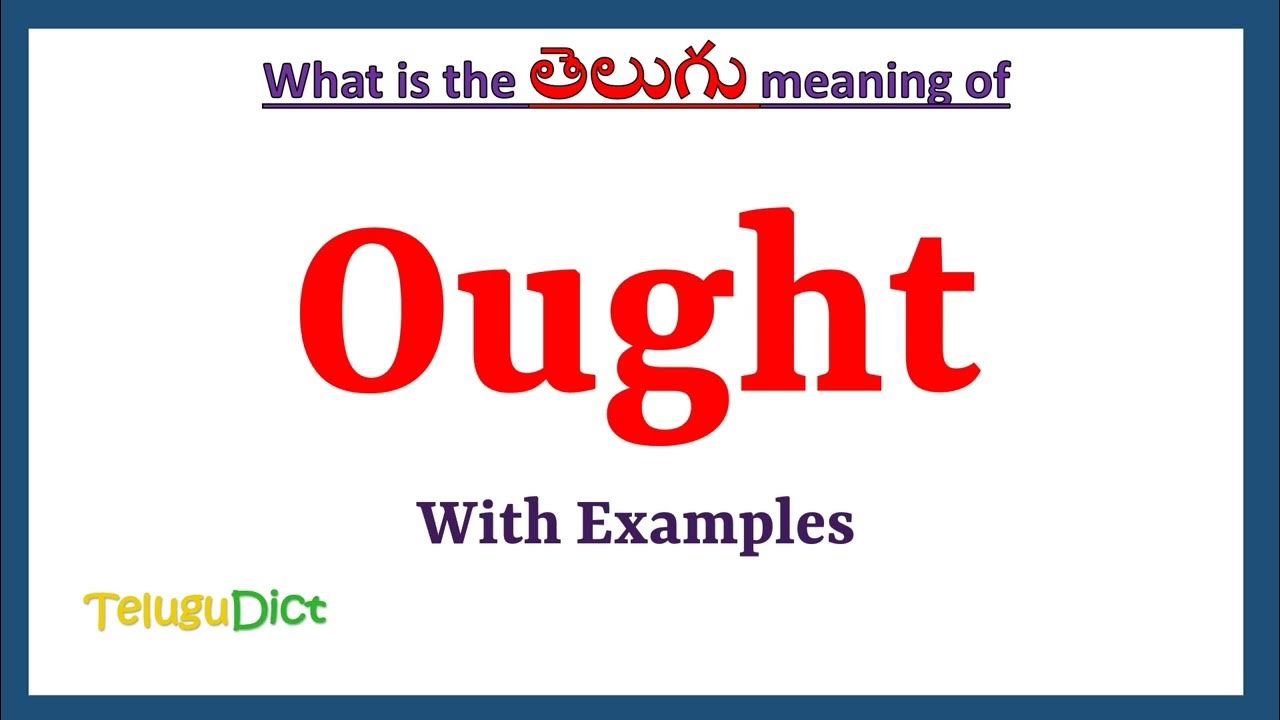 What is the తెలుగు meaning of

Ought

With Examples

TeluguDict